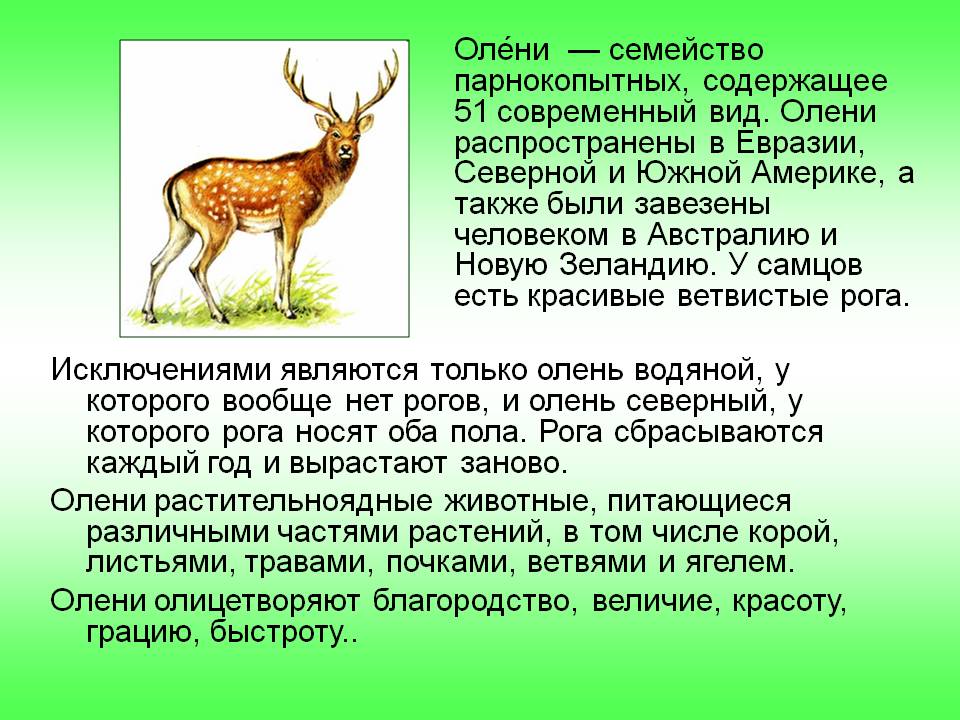 Оле́ни — семейство парнокопытных, содержащее 51 современный вид. Олени распространены в Евразии, Северной и Южной Америке, а также были завезены человеком в Австралию и Новую Зеландию. У самцов есть красивые ветвистые рога.

Исключениями являются только олень водяной, у которого вообще нет рогов, и олень северный, у которого рога носят оба пола. Рога сбрасываются каждый год и вырастают заново.

Олени растительноядные животные, питающиеся различными частями растений, в том числе корой, листьями, травами, почками, ветвями и ягелем.

Олени олицетворяют благородство, величие, красоту, грацию, быстроту..